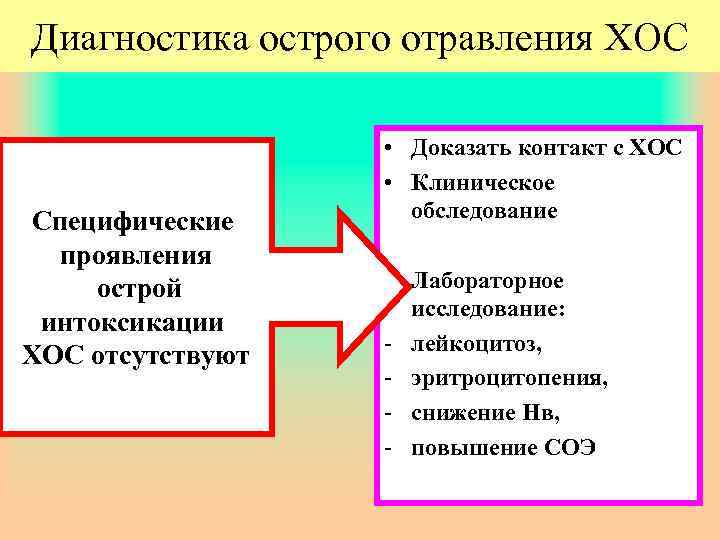 Диагностика острого отравления ХОС

Специфические проявления острой интоксикации ХОС отсутствуют

• Доказать контакт с ХОС
• Клиническое обследование

Лабораторное исследование:
- лейкоцитоз,
- эритроцитопения,
- снижение Нв,
- повышение СОЭ